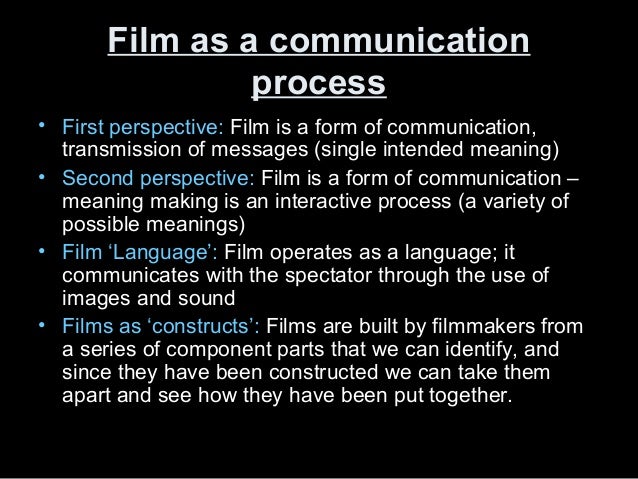 Film as a communication process

• First perspective: Film is a form of communication, transmission of messages (single intended meaning)
• Second perspective: Film is a form of communication – meaning making is an interactive process (a variety of possible meanings)
• Film ‘Language’: Film operates as a language; it communicates with the spectator through the use of images and sound
• Films as ‘constructs’: Films are built by filmmakers from a series of component parts that we can identify, and since they have been constructed we can take them apart and see how they have been put together.